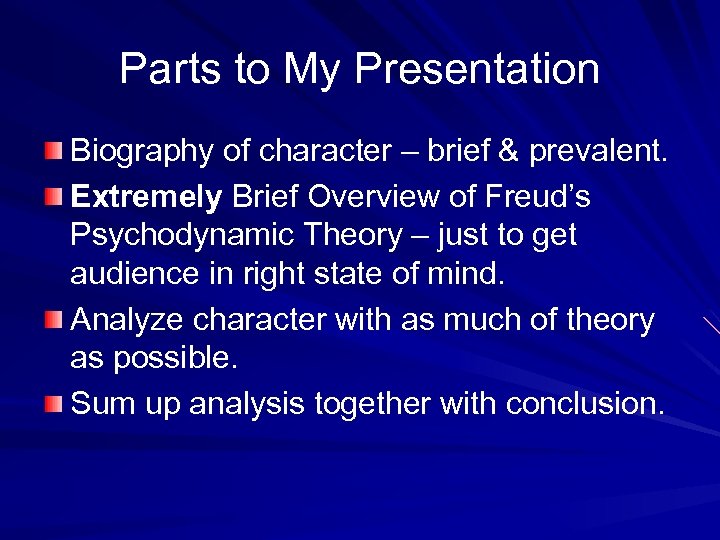 Parts to My Presentation

Biography of character – brief & prevalent.

Extremely Brief Overview of Freud's Psychodynamic Theory – just to get audience in right state of mind.

Analyze character with as much of theory as possible.

Sum up analysis together with conclusion.